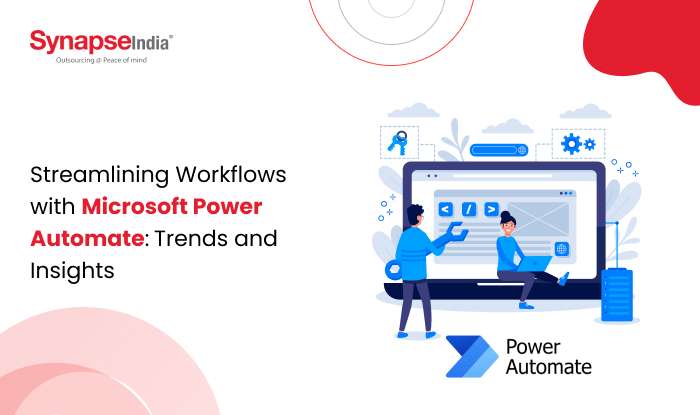 SynapseIndia®
Outsourcing @ Peace of mind

Streamlining Workflows with Microsoft Power Automate: Trends and Insights

< / >

Power Automate